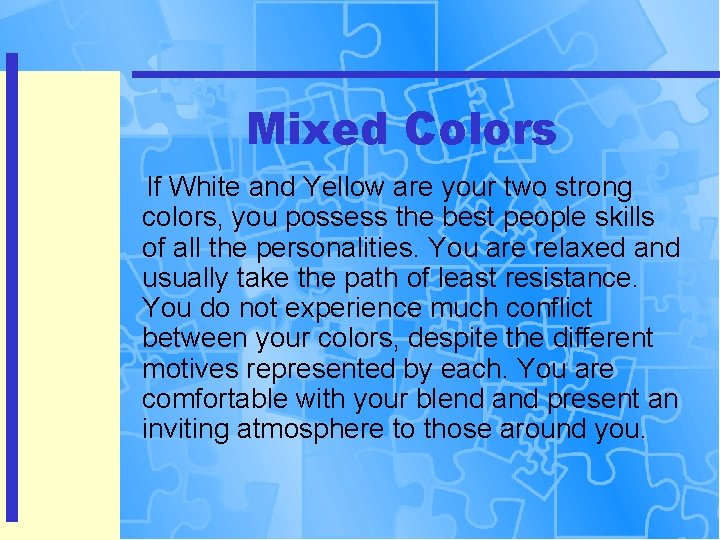 Mixed Colors

If White and Yellow are your two strong colors, you possess the best people skills of all the personalities. You are relaxed and usually take the path of least resistance. You do not experience much conflict between your colors, despite the different motives represented by each. You are comfortable with your blend and present an inviting atmosphere to those around you.